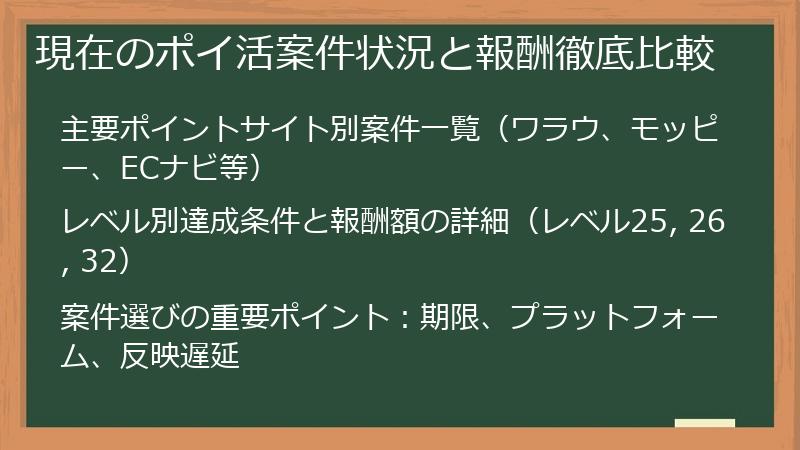 現在のポイ活案件状況と報酬徹底比較

主要ポイントサイト別案件一覧（ワラウ、モッピー、ECナビ等）

レベル別達成条件と報酬額の詳細（レベル25, 26, 32）

案件選びの重要ポイント：期限、プラットフォーム、反映遅延